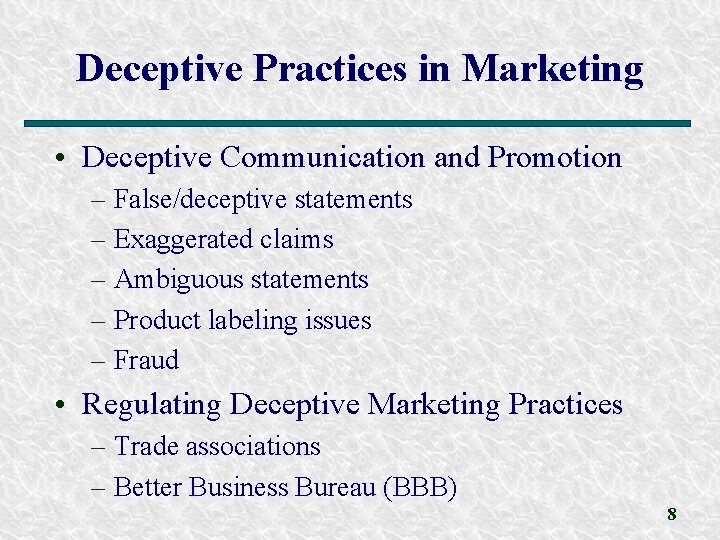 Deceptive Practices in Marketing

• Deceptive Communication and Promotion
 – False/deceptive statements
 – Exaggerated claims
 – Ambiguous statements
 – Product labeling issues
 – Fraud
• Regulating Deceptive Marketing Practices
 – Trade associations
 – Better Business Bureau (BBB)

8